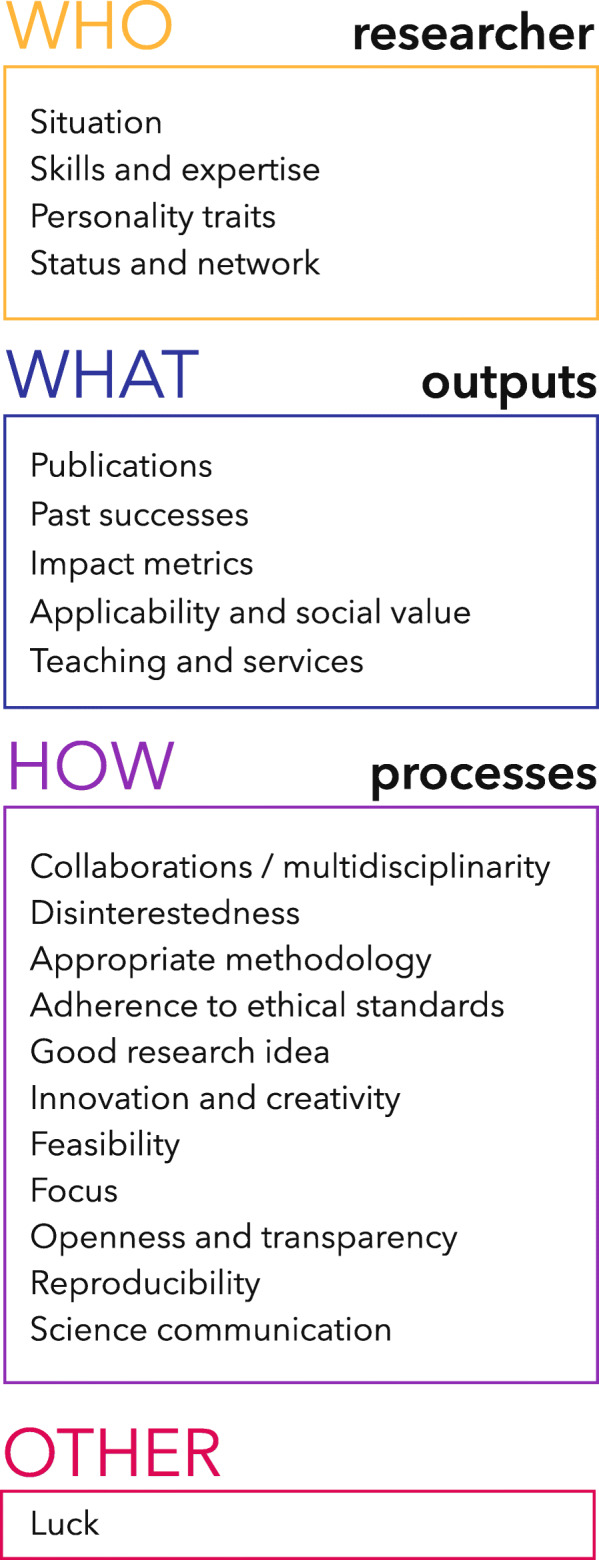 WHO researcher

Situation
Skills and expertise
Personality traits
Status and network

WHAT outputs

Publications
Past successes
Impact metrics
Applicability and social value
Teaching and services

HOW processes

Collaborations / multidisciplinarity
Disinterestedness
Appropriate methodology
Adherence to ethical standards
Good research idea
Innovation and creativity
Feasibility
Focus
Openness and transparency
Reproducibility
Science communication

OTHER

Luck